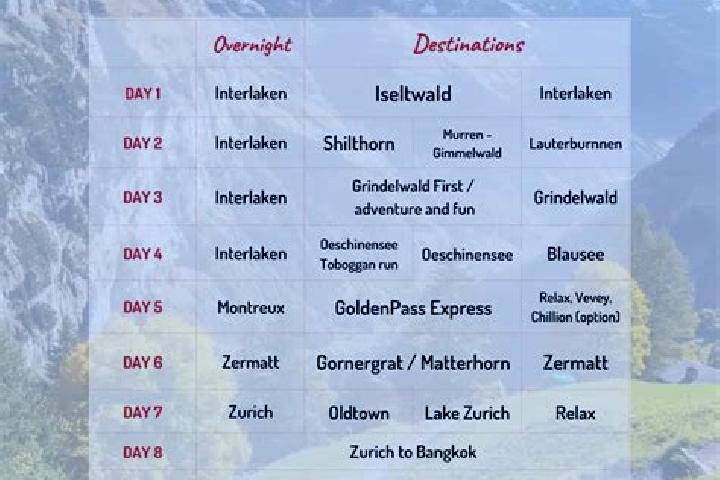 | | Overnight | Destinations | | |
|---|---|---|---|---|
| DAY 1 | Interlaken | Iseltwald | | Interlaken |
| DAY 2 | Interlaken | Shilthorn | Murren - Gimmelwald | Lauterburnnen |
| DAY 3 | Interlaken | Grindelwald First / adventure and fun | | Grindelwald |
| DAY 4 | Interlaken | Oeschinensee Toboggan run | Oeschinensee | Blausee |
| DAY 5 | Montreux | GoldenPass Express | | Relax, Vevey, Chillion (option) |
| DAY 6 | Zermatt | Gornergrat / Matterhorn | | Zermatt |
| DAY 7 | Zurich | Oldtown | Lake Zurich | Relax |
| DAY 8 | Zurich to Bangkok | | | |